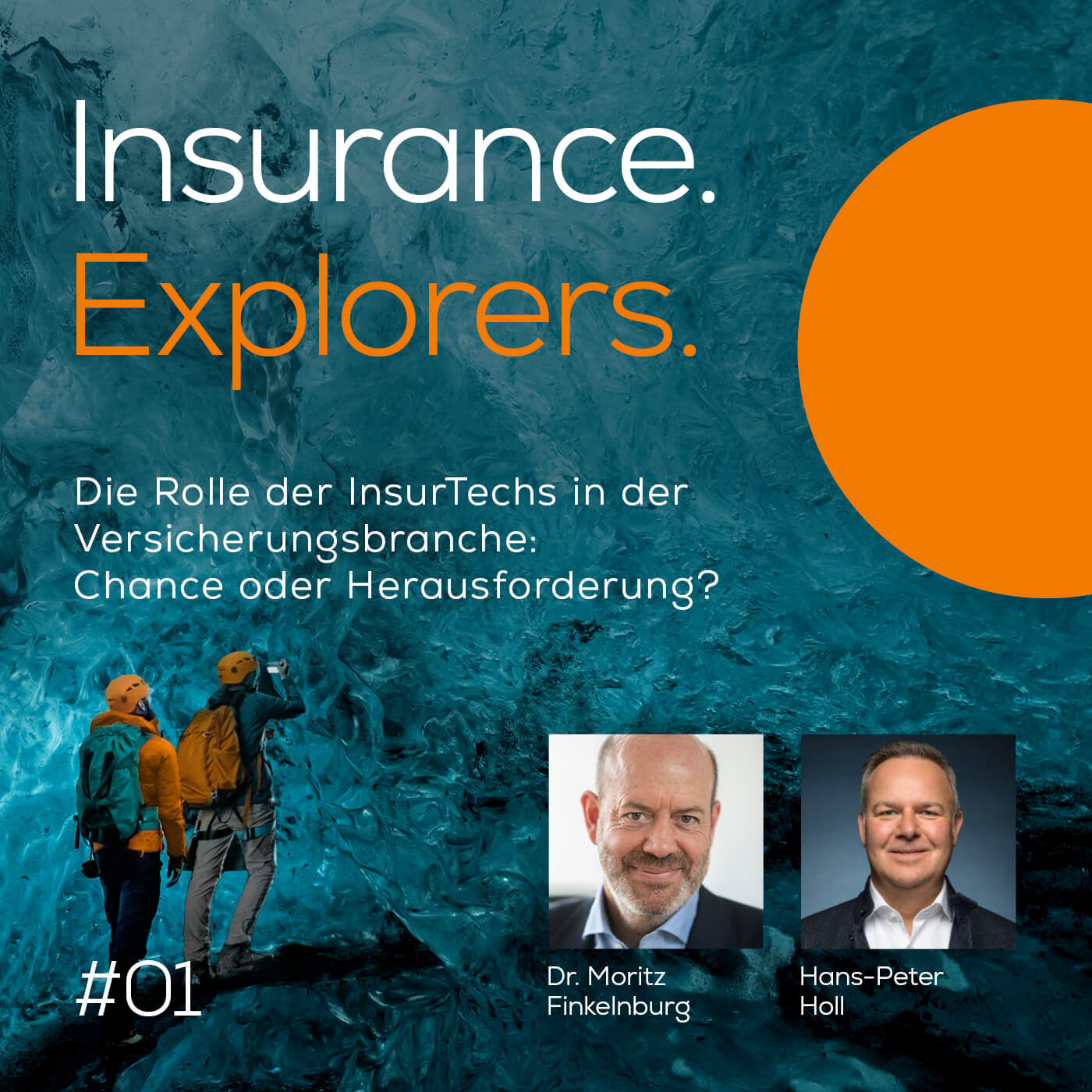 Insurance.
Explorers.

Die Rolle der InsurTechs in der Versicherungsbranche: Chance oder Herausforderung?

#01

Dr. Moritz Finkelnburg

Hans-Peter Holl